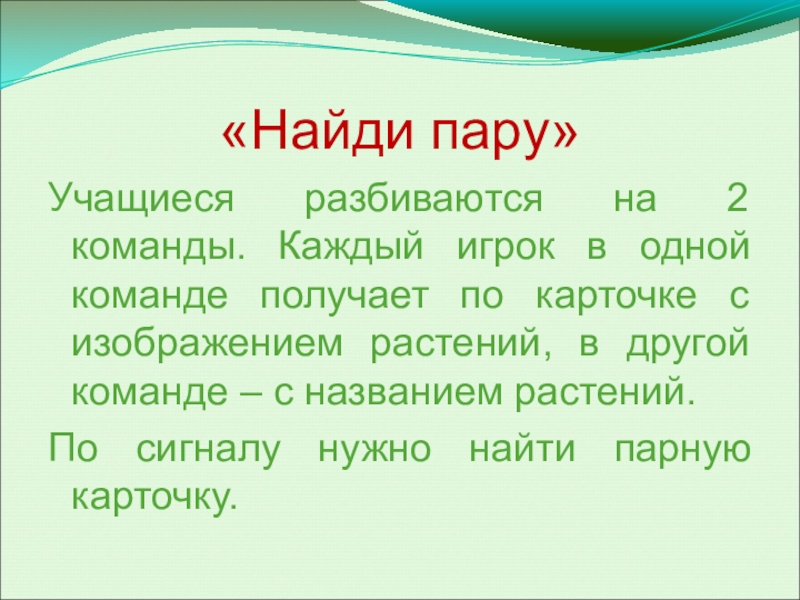 «Найди пару»

Учащиеся разбиваются на 2 команды. Каждый игрок в одной команде получает по карточке с изображением растений, в другой команде – с названием растений.

По сигналу нужно найти парную карточку.